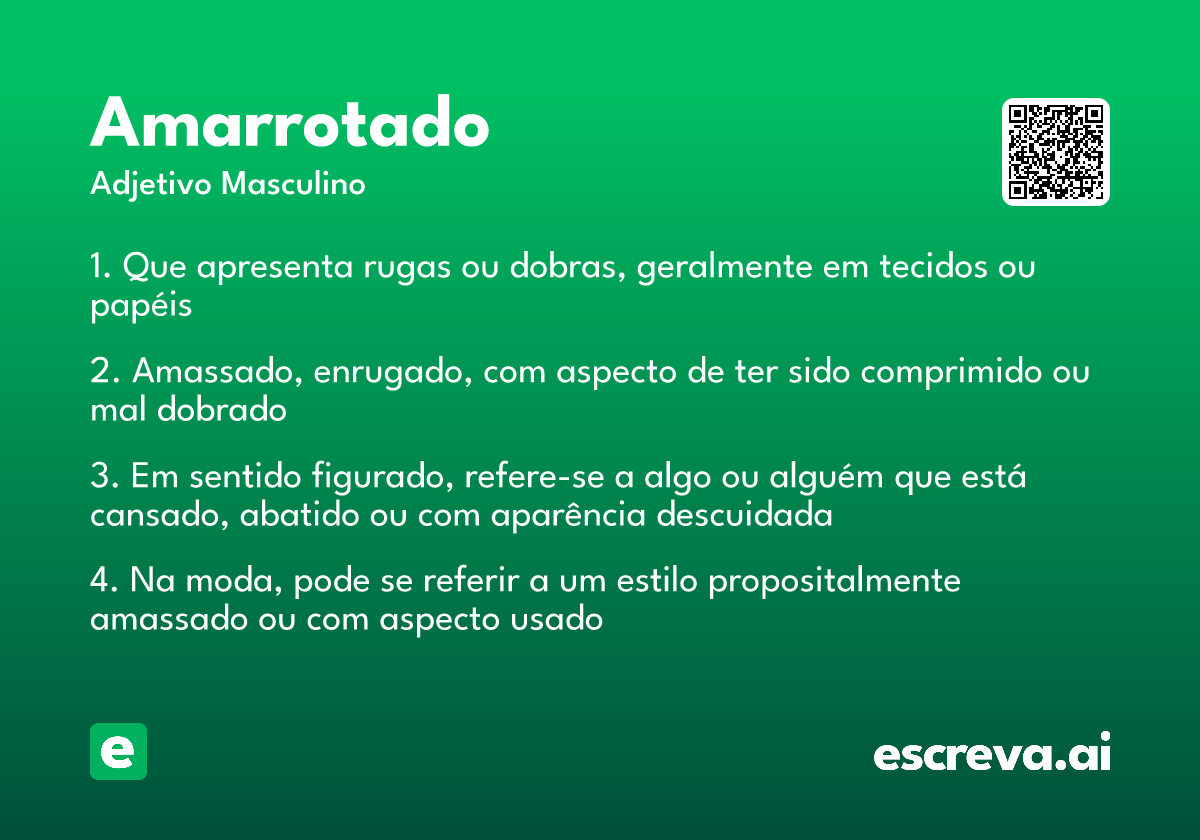 Amarrotado
Adjetivo Masculino

1. Que apresenta rugas ou dobras, geralmente em tecidos ou papéis

2. Amassado, enrugado, com aspecto de ter sido comprimido ou mal dobrado

3. Em sentido figurado, refere-se a algo ou alguém que está cansado, abatido ou com aparência descuidada

4. Na moda, pode se referir a um estilo propositalmente amassado ou com aspecto usado

e

escreva.ai